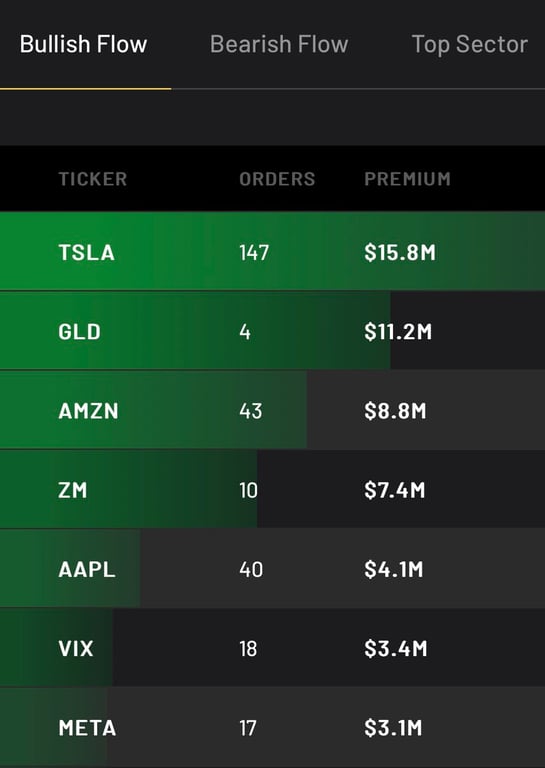 Bullish Flow Bearish Flow Top Sector

| TICKER | ORDERS | PREMIUM |
|---|---|---|
| TSLA | 147 | \$15.8M |
| GLD | 4 | \$11.2M |
| AMZN | 43 | \$8.8M |
| ZM | 10 | \$7.4M |
| AAPL | 40 | \$4.1M |
| VIX | 18 | \$3.4M |
| META | 17 | \$3.1M |